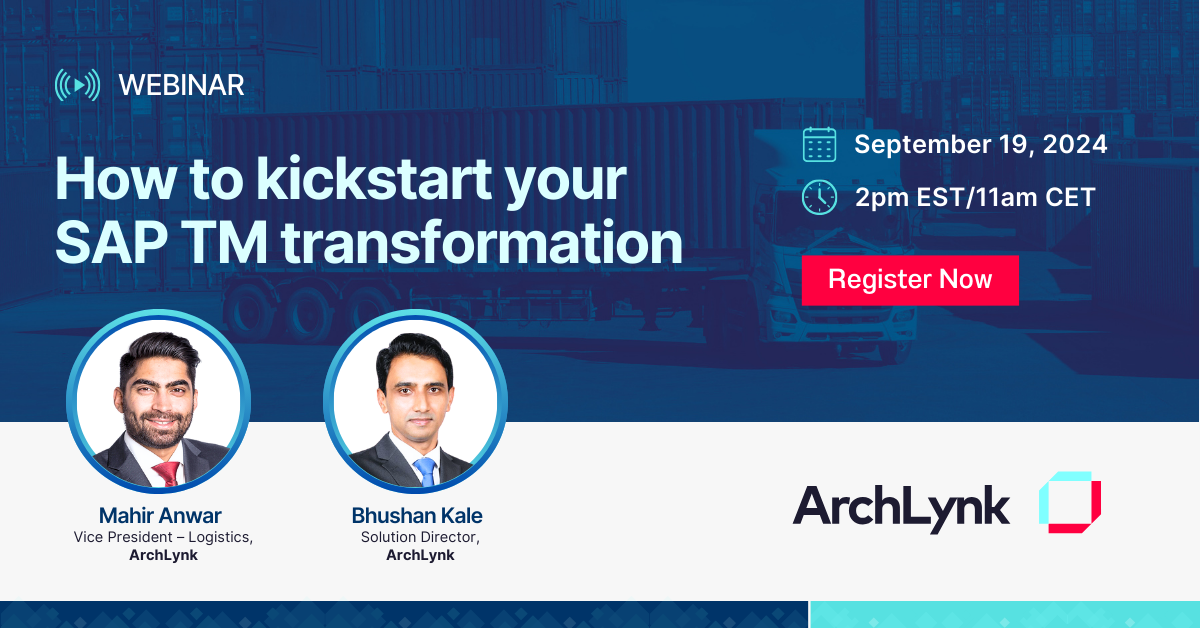 WEBINAR

How to kickstart your SAP TM transformation

September 19, 2024

2pm EST/11am CET

Register Now

Mahir Anwar
Vice President – Logistics,
ArchLynk

Bhushan Kale
Solution Director,
ArchLynk

ArchLynk